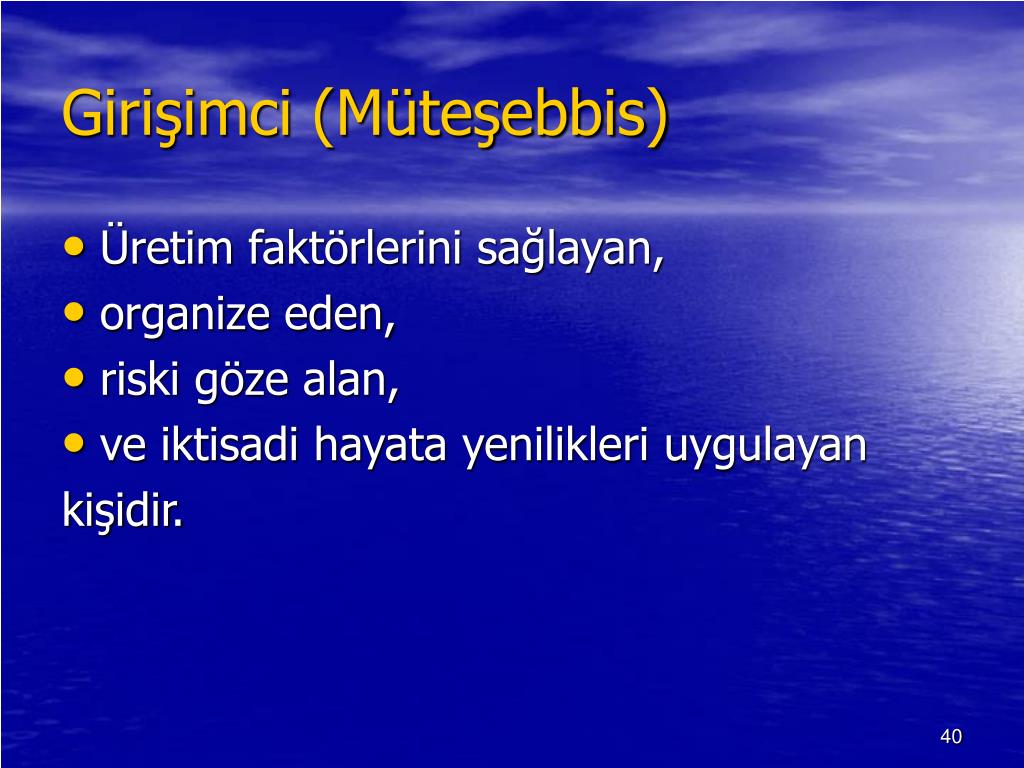 Girişimci (Müteşebbis)

• Üretim faktörlerini sağlayan,
• organize eden,
• riski göze alan,
• ve iktisadi hayata yenilikleri uygulayan kişidir.

40